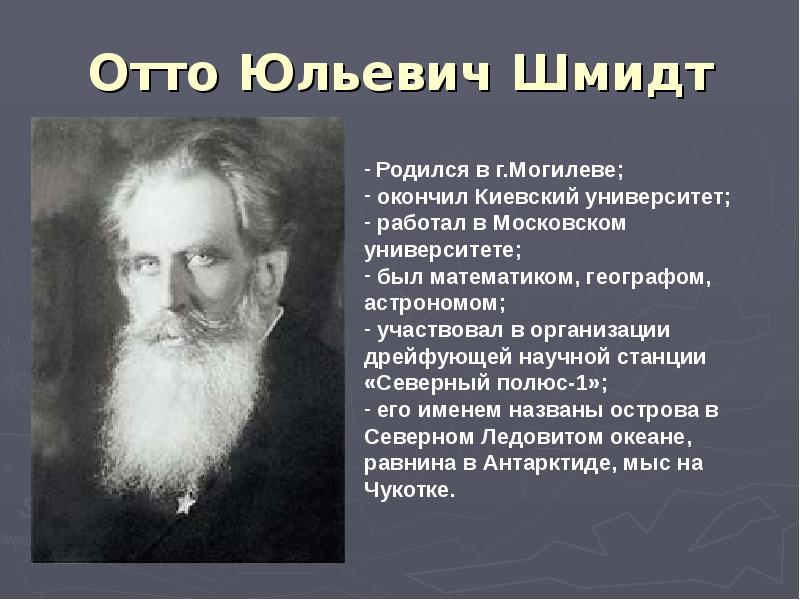 Отто Юльевич Шмидт

- Родился в г.Могилеве;
- окончил Киевский университет;
- работал в Московском университете;
- был математиком, географом, астрономом;
- участвовал в организации дрейфующей научной станции «Северный полюс-1»;
- его именем названы острова в Северном Ледовитом океане, равнина в Антарктиде, мыс на Чукотке.